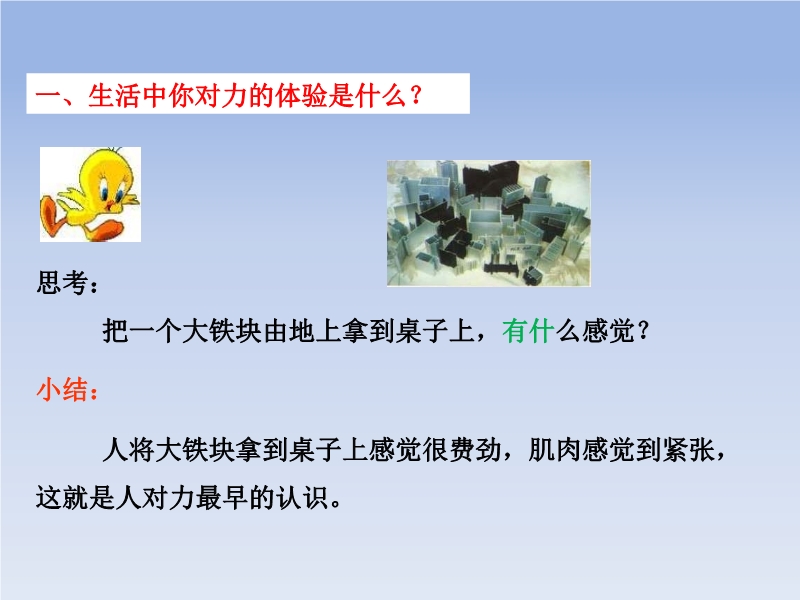 一、生活中你对力的体验是什么？

思考：

把一个大铁块由地上拿到桌子上，有什么感觉？

小结：

人将大铁块拿到桌子上感觉很费劲，肌肉感觉到紧张，这就是人对力最早的认识。